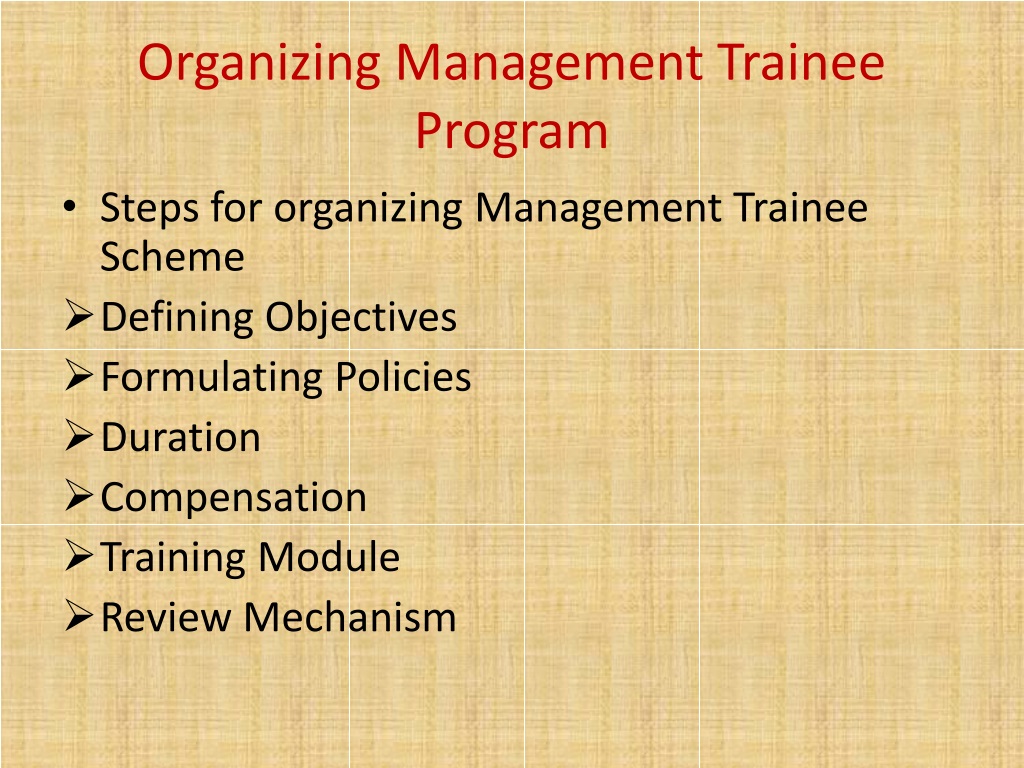 Organizing Management Trainee Program

• Steps for organizing Management Trainee Scheme
➢ Defining Objectives
➢ Formulating Policies
➢ Duration
➢ Compensation
➢ Training Module
➢ Review Mechanism